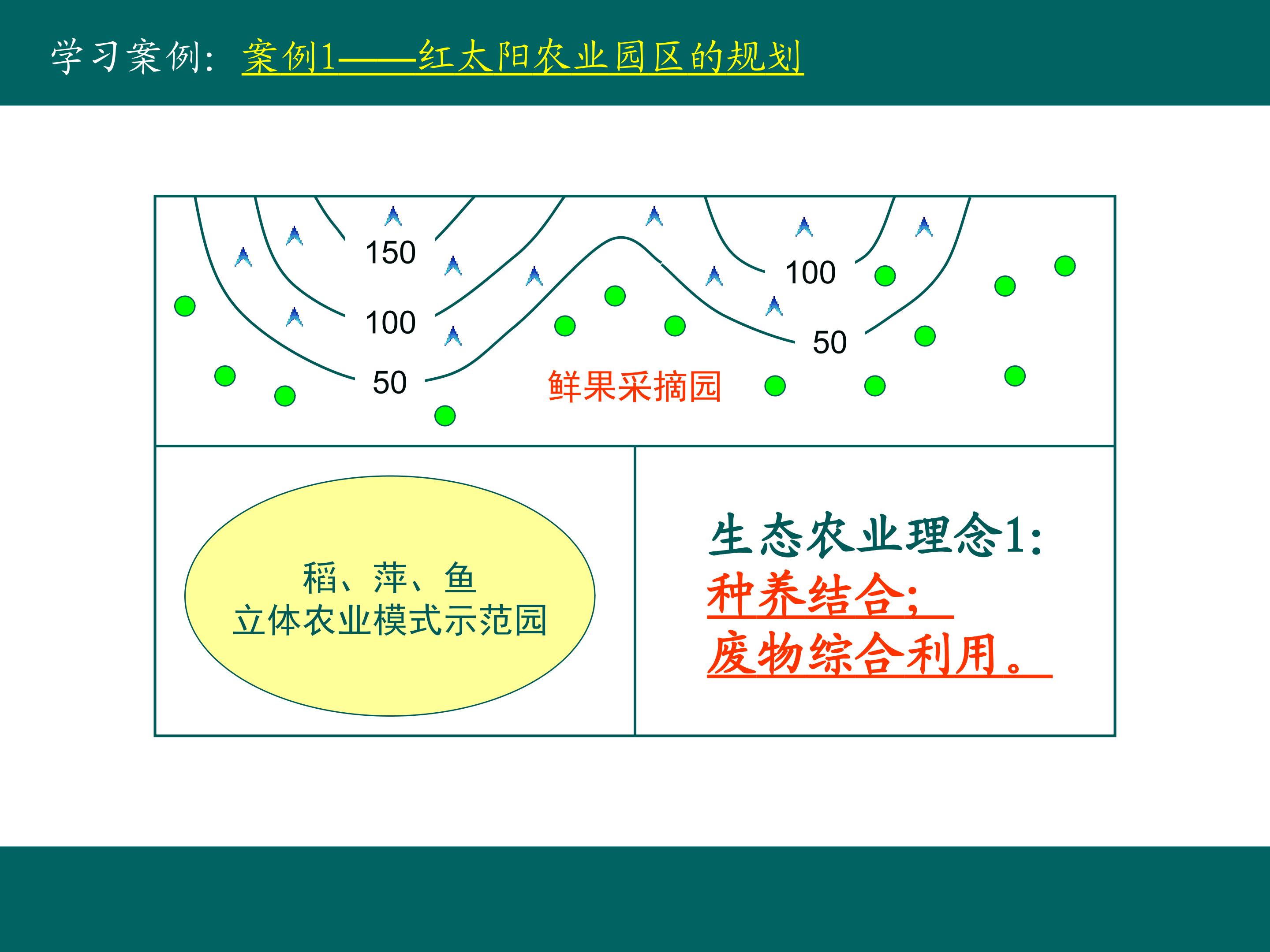 学习案例：案例1——红太阳农业园区的规划

150

100

50

100

50

鲜果采摘园

稻、萍、鱼
立体农业模式示范园

生态农业理念1:
种养结合;
废物综合利用。